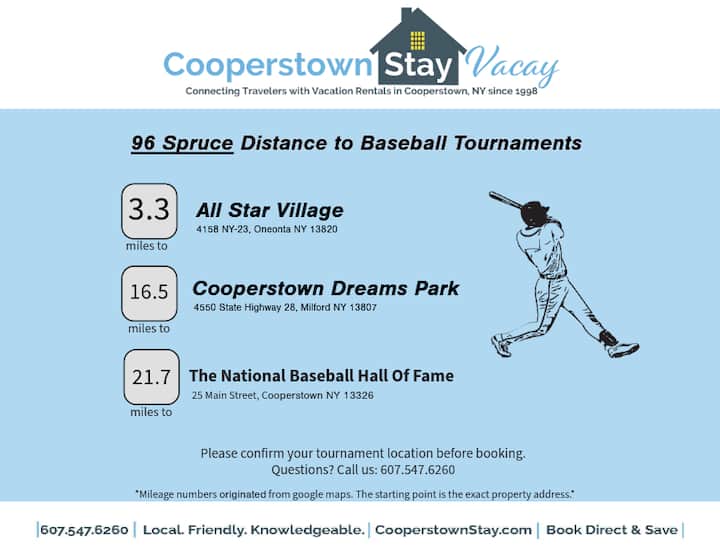 Cooperstown Stay Vacay
Connecting Travelers with Vacation Rentals in Cooperstown, NY since 1998

96 Spruce Distance to Baseball Tournaments

3.3
miles to
All Star Village
4158 NY-23, Oneonta NY 13820

16.5
miles to
Cooperstown Dreams Park
4550 State Highway 28, Milford NY 13807

21.7
miles to
The National Baseball Hall Of Fame
25 Main Street, Cooperstown NY 13326

Please confirm your tournament location before booking.
Questions? Call us: 607.547.6260

*Mileage numbers originated from google maps. The starting point is the exact property address.*

|607.547.6260 | Local. Friendly. Knowledgeable. | CooperstownStay.com | Book Direct & Save |